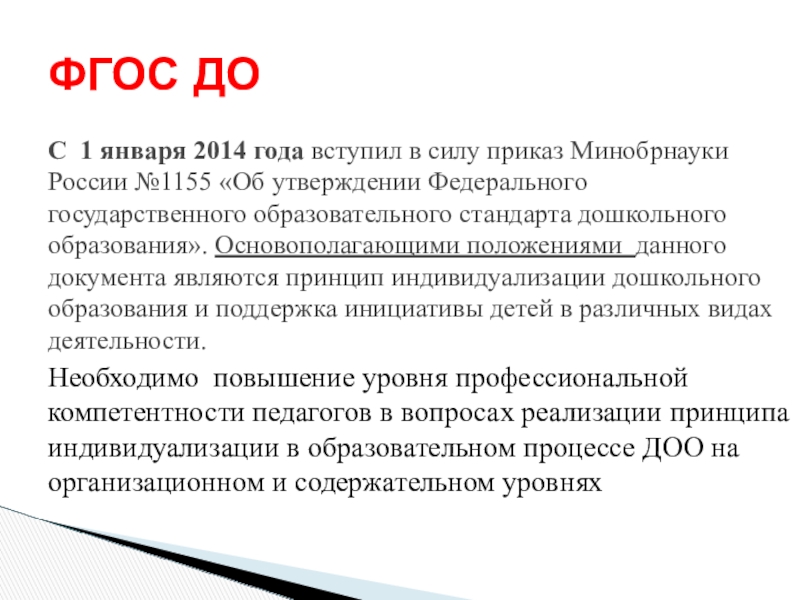 ФГОС ДО

С 1 января 2014 года вступил в силу приказ Минобрнауки России №1155 «Об утверждении Федерального государственного образовательного стандарта дошкольного образования». Основополагающими положениями данного документа являются принцип индивидуализации дошкольного образования и поддержка инициативы детей в различных видах деятельности.

Необходимо повышение уровня профессиональной компетентности педагогов в вопросах реализации принципа индивидуализации в образовательном процессе ДОО на организационном и содержательном уровнях